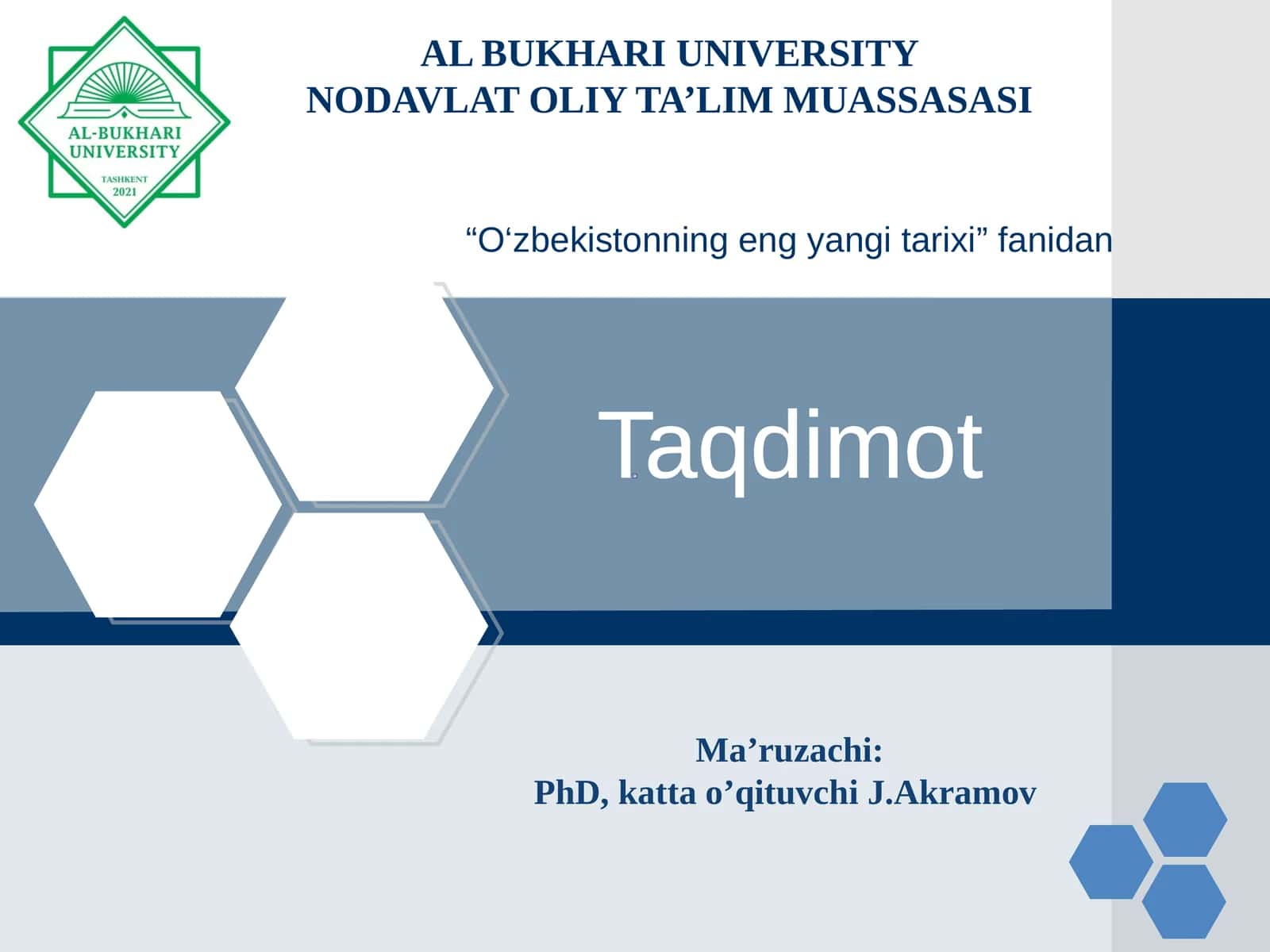 AL-BUKHARI UNIVERSITY
TASHKENT 2021

AL BUKHARI UNIVERSITY
NODAVLAT OLIY TA’LIM MUASSASASI

“O‘zbekistonning eng yangi tarixi” fanidan

Taqdimot

Ma’ruzachi:
PhD, katta o’qituvchi J.Akramov